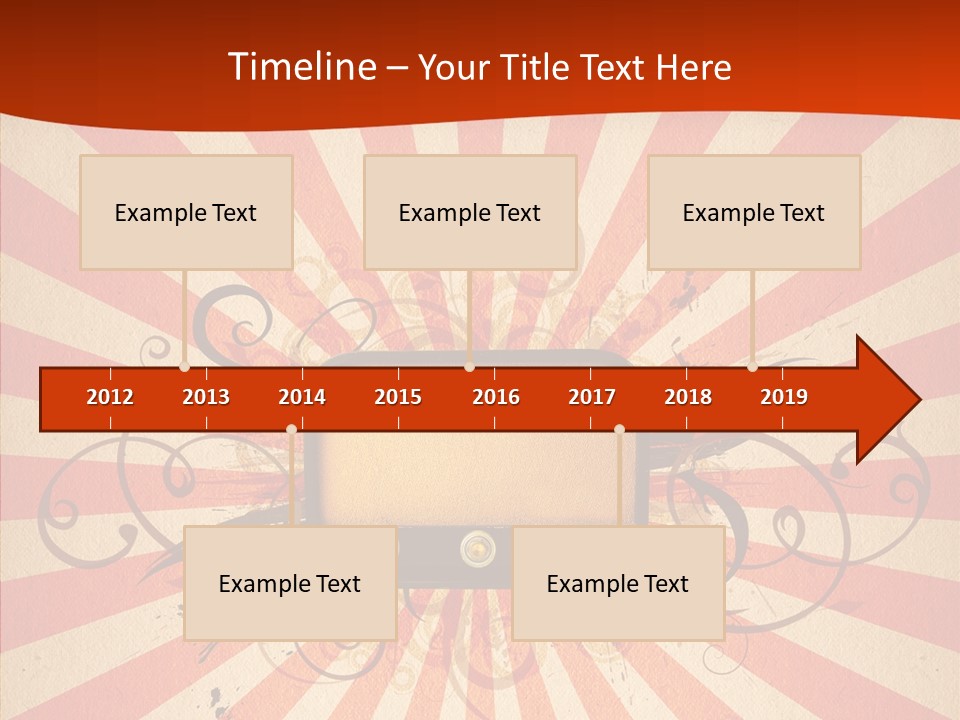 Timeline – Your Title Text Here

Example Text

Example Text

Example Text

2012 2013 2014 2015 2016 2017 2018 2019

Example Text

Example Text